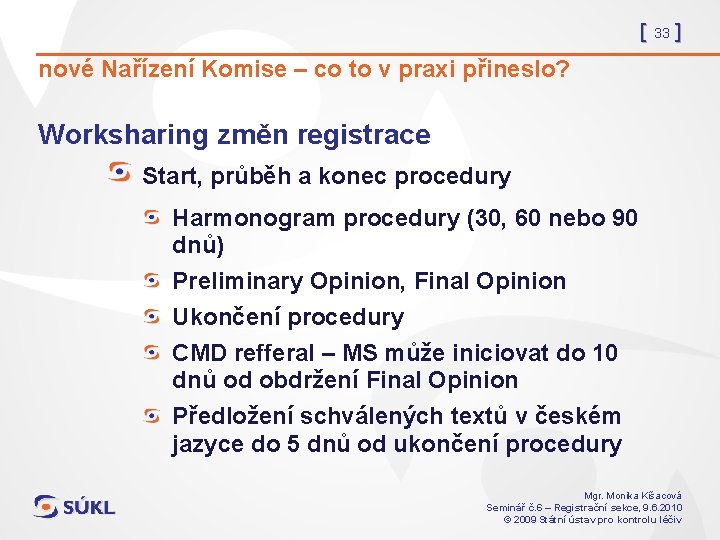 [ 33 ]

nové Nařízení Komise – co to v praxi přineslo?

Worksharing změn registrace

Start, průběh a konec procedury

Harmonogram procedury (30, 60 nebo 90 dnů)

Preliminary Opinion, Final Opinion

Ukončení procedury

CMD refferal – MS může iniciovat do 10 dnů od obdržení Final Opinion

Předložení schválených textů v českém jazyce do 5 dnů od ukončení procedury

SÚKL

Mgr. Monika Kšacová
Seminář č.6 – Registrační sekce, 9.6.2010
© 2009 Státní ústav pro kontrolu léčiv